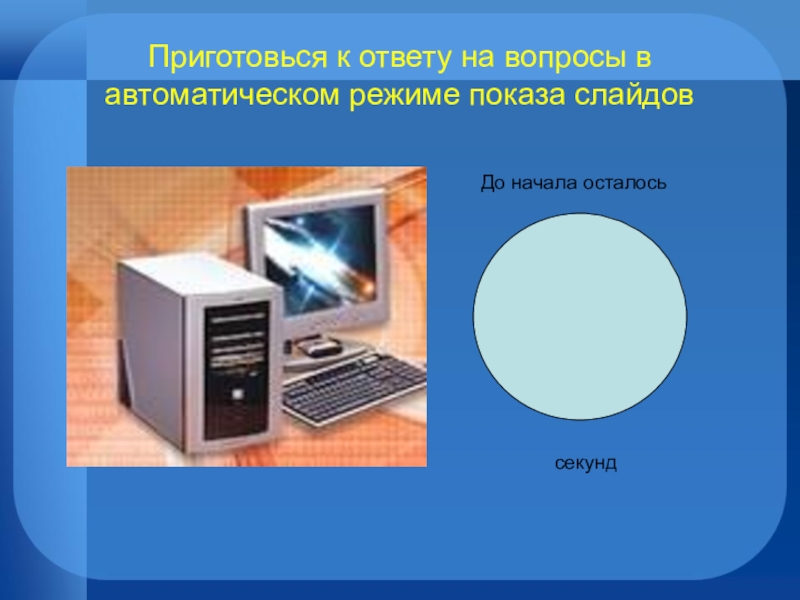 Приготовься к ответу на вопросы в автоматическом режиме показа слайдов

До начала осталось

секунд